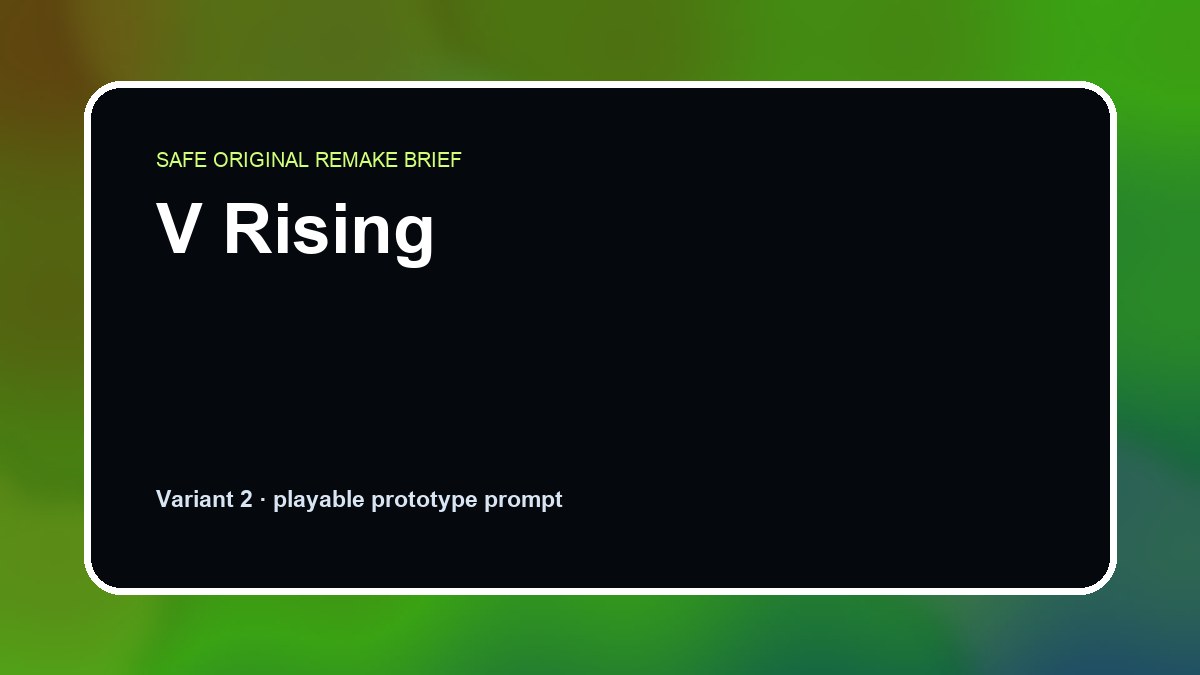 SAFE ORIGINAL REMAKE BRIEF

V Rising

Variant 2 · playable prototype prompt